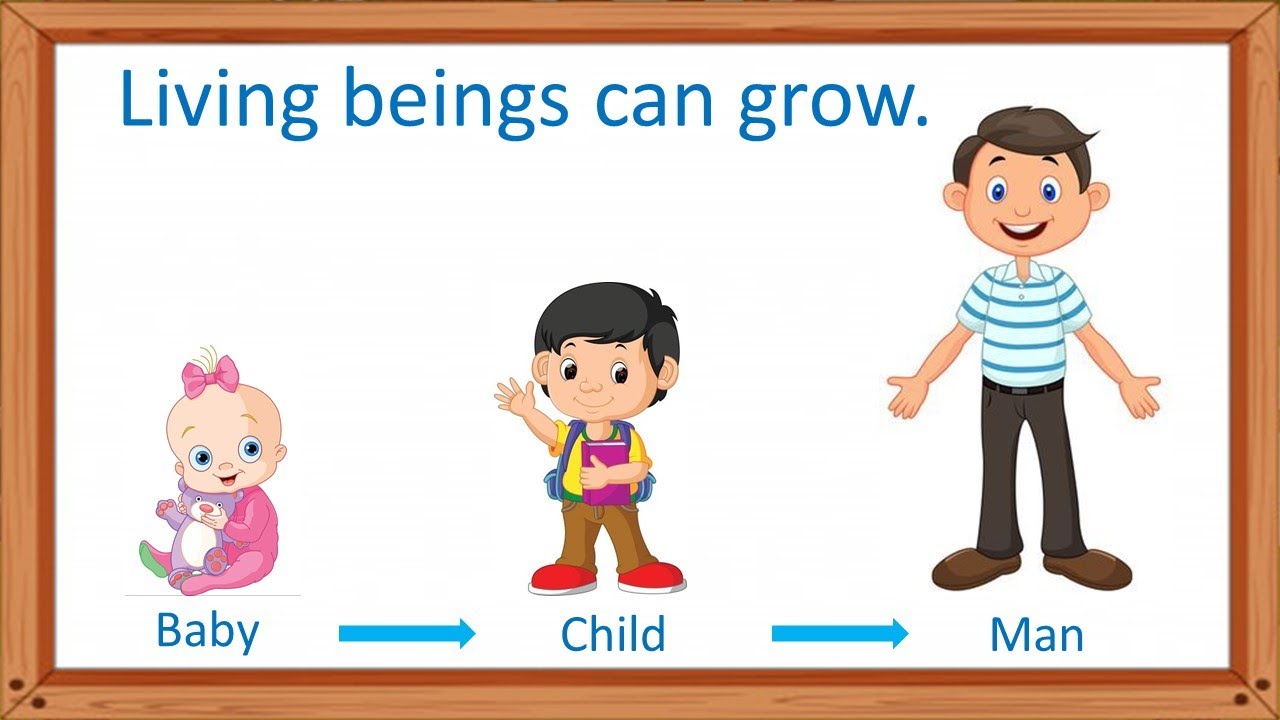 Living beings can grow.

Baby

Child

Man